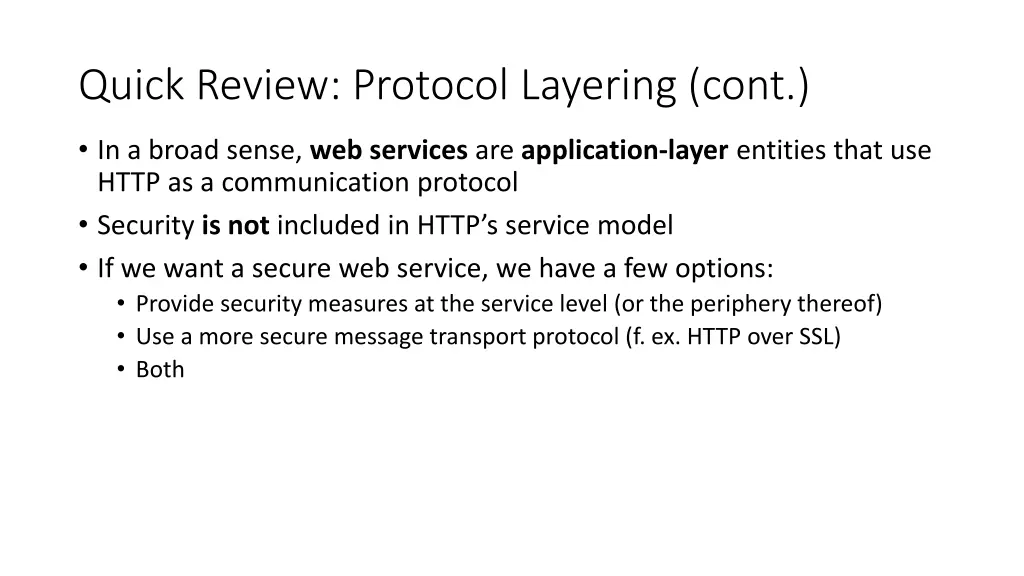 Quick Review: Protocol Layering (cont.)

• In a broad sense, web services are application-layer entities that use HTTP as a communication protocol
• Security is not included in HTTP's service model
• If we want a secure web service, we have a few options:
  • Provide security measures at the service level (or the periphery thereof)
  • Use a more secure message transport protocol (f. ex. HTTP over SSL)
  • Both